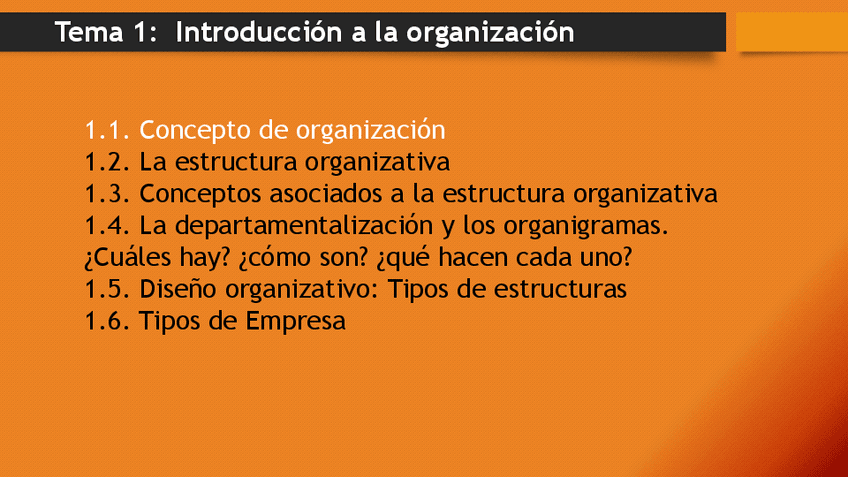 Tema 1: Introducción a la organización

1.1. Concepto de organización
1.2. La estructura organizativa
1.3. Conceptos asociados a la estructura organizativa
1.4. La departamentalización y los organigramas. ¿Cuáles hay? ¿cómo son? ¿qué hacen cada uno?
1.5. Diseño organizativo: Tipos de estructuras
1.6. Tipos de Empresa